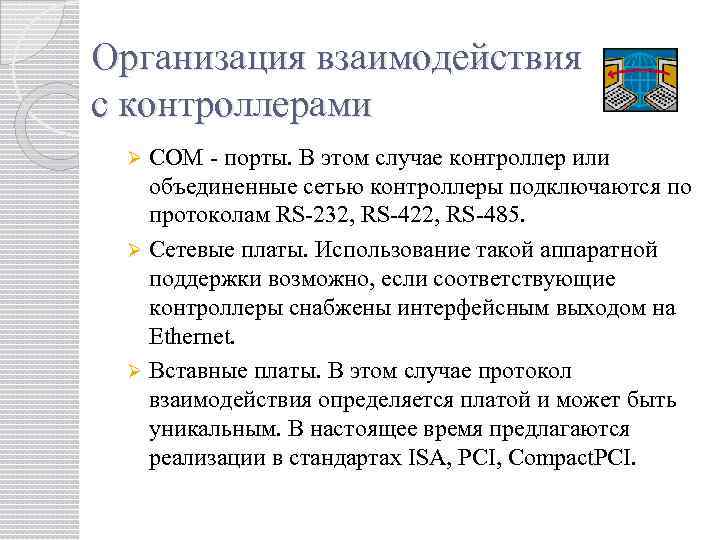 Организация взаимодействия с контроллерами

➢ COM - порты. В этом случае контроллер или объединенные сетью контроллеры подключаются по протоколам RS-232, RS-422, RS-485.

➢ Сетевые платы. Использование такой аппаратной поддержки возможно, если соответствующие контроллеры снабжены интерфейсным выходом на Ethernet.

➢ Вставные платы. В этом случае протокол взаимодействия определяется платой и может быть уникальным. В настоящее время предлагаются реализации в стандартах ISA, PCI, CompactPCI.